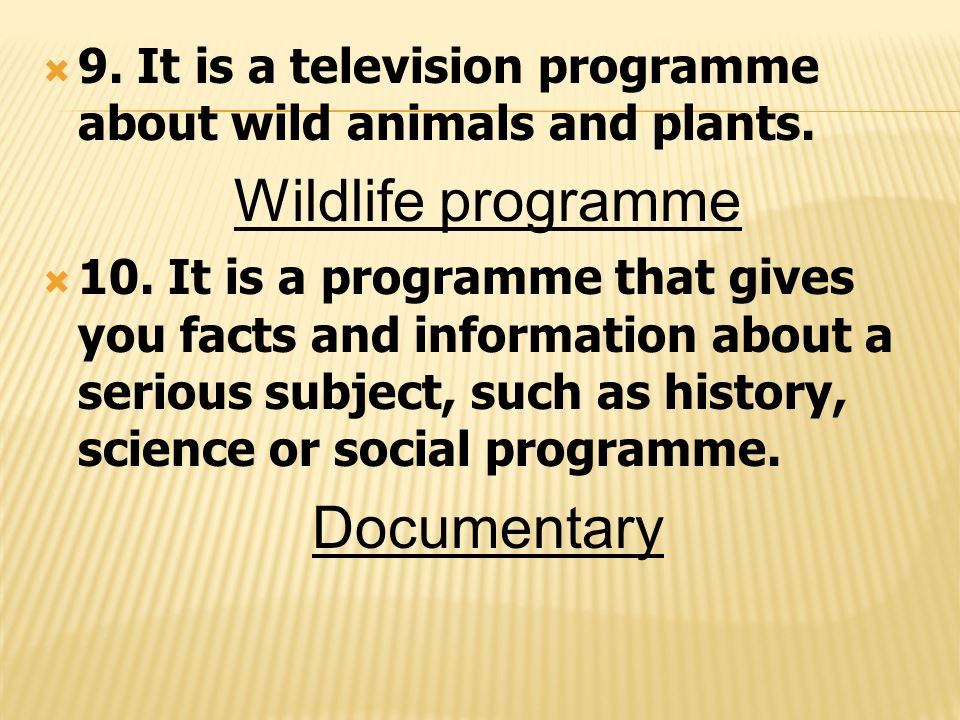 9. It is a television programme about wild animals and plants.

Wildlife programme

10. It is a programme that gives you facts and information about a serious subject, such as history, science or social programme.

Documentary